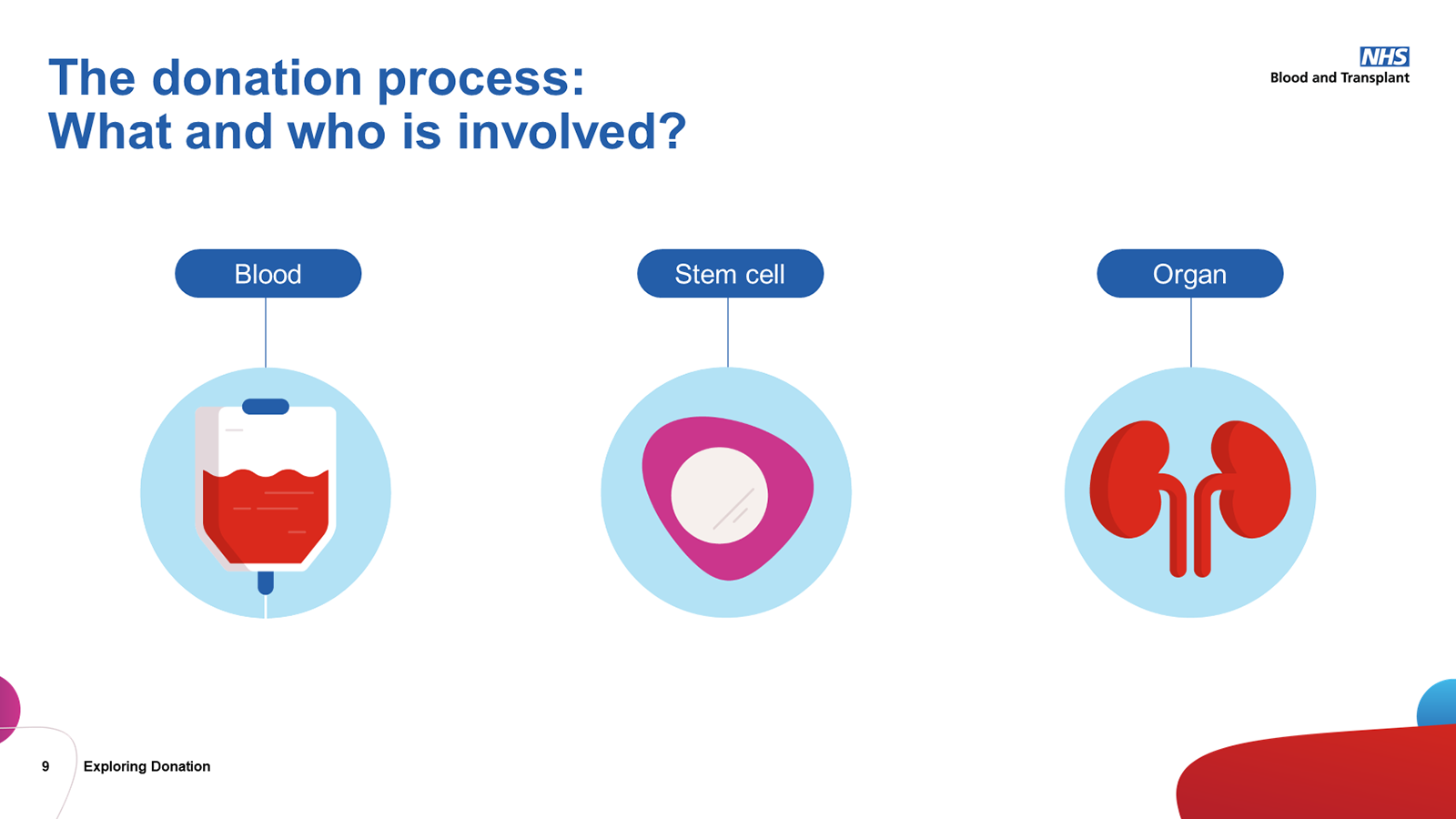 The donation process:
What and who is involved?

NHS
Blood and Transplant

Blood

Stem cell

Organ

9 Exploring Donation